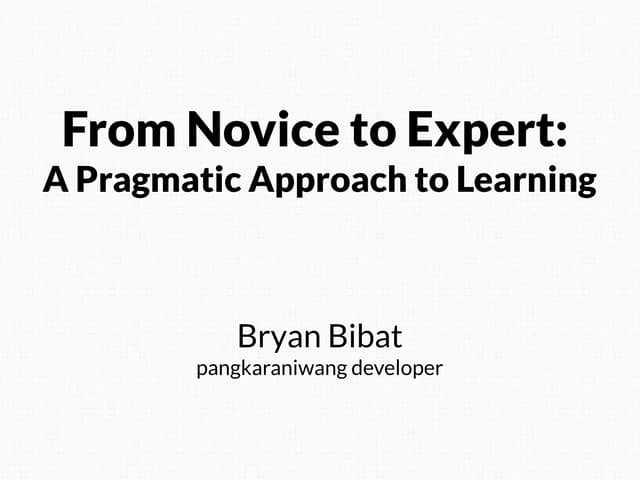 From Novice to Expert:
A Pragmatic Approach to Learning

Bryan Bibat
pangkaraniwang developer